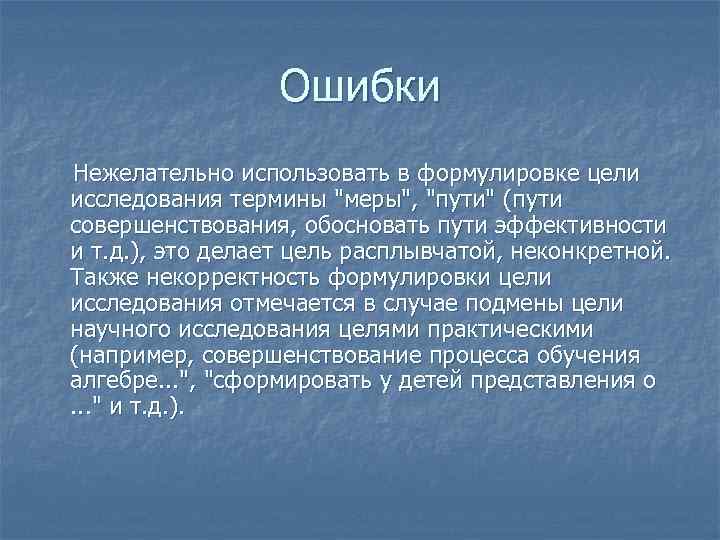 Ошибки

Нежелательно использовать в формулировке цели исследования термины "меры", "пути" (пути совершенствования, обосновать пути эффективности и т.д.), это делает цель расплывчатой, неконкретной. Также некорректность формулировки цели исследования отмечается в случае подмены цели научного исследования целями практическими (например, совершенствование процесса обучения алгебре...", "сформировать у детей представления о ..." и т.д.).